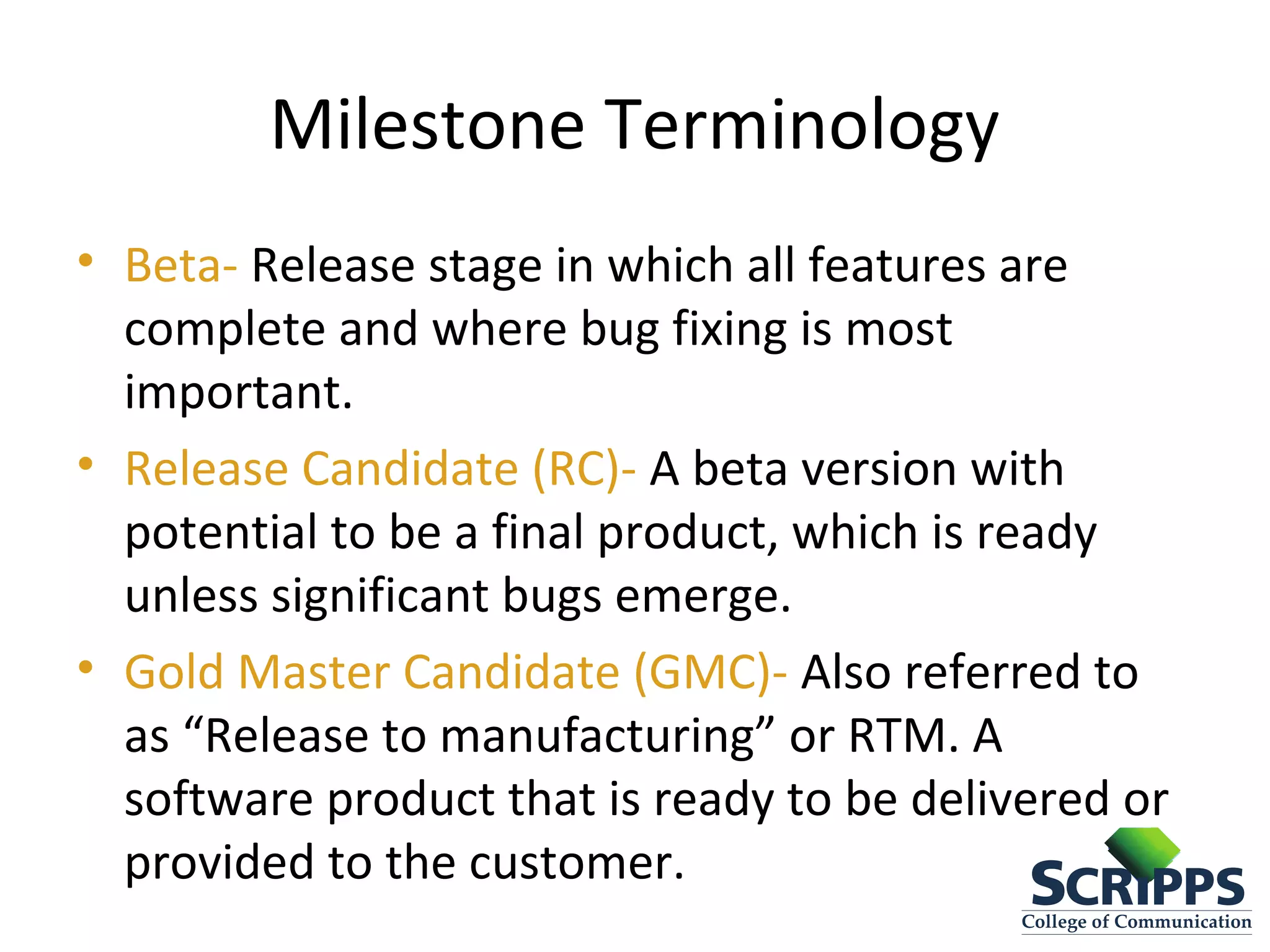 Milestone Terminology

• Beta- Release stage in which all features are complete and where bug fixing is most important.
• Release Candidate (RC)- A beta version with potential to be a final product, which is ready unless significant bugs emerge.
• Gold Master Candidate (GMC)- Also referred to as “Release to manufacturing” or RTM. A software product that is ready to be delivered or provided to the customer.

SCRIPPS
College of Communication